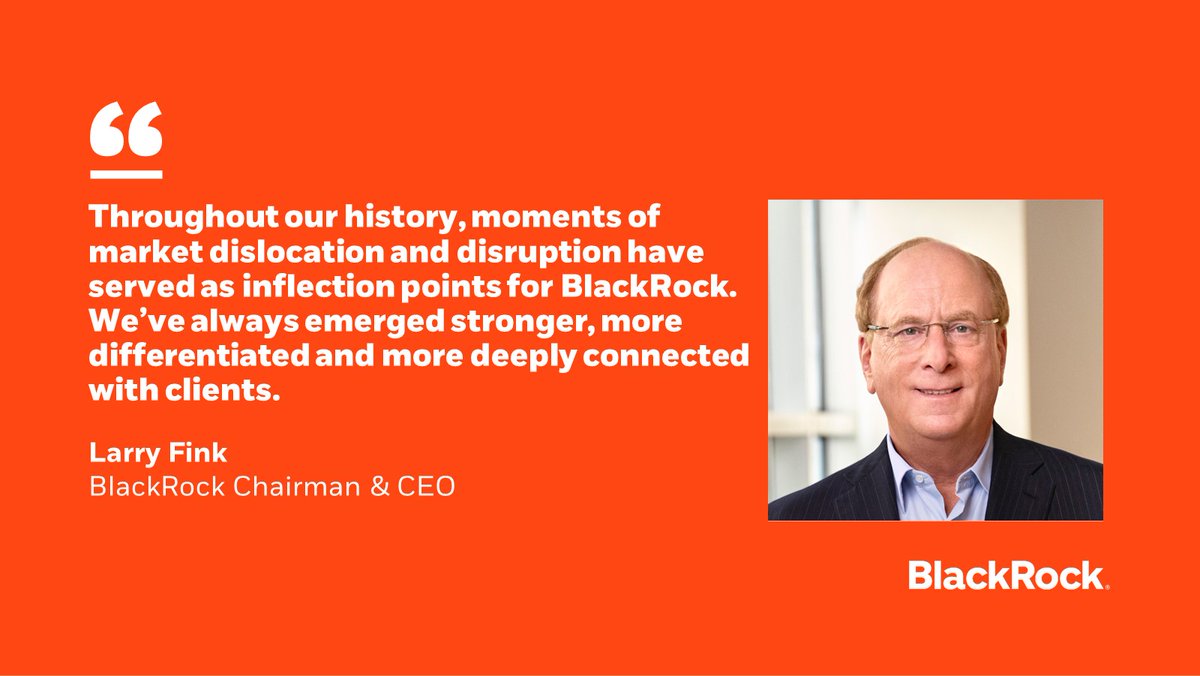 “

Throughout our history, moments of market dislocation and disruption have served as inflection points for BlackRock. We’ve always emerged stronger, more differentiated and more deeply connected with clients.

Larry Fink
BlackRock Chairman & CEO

BlackRock.